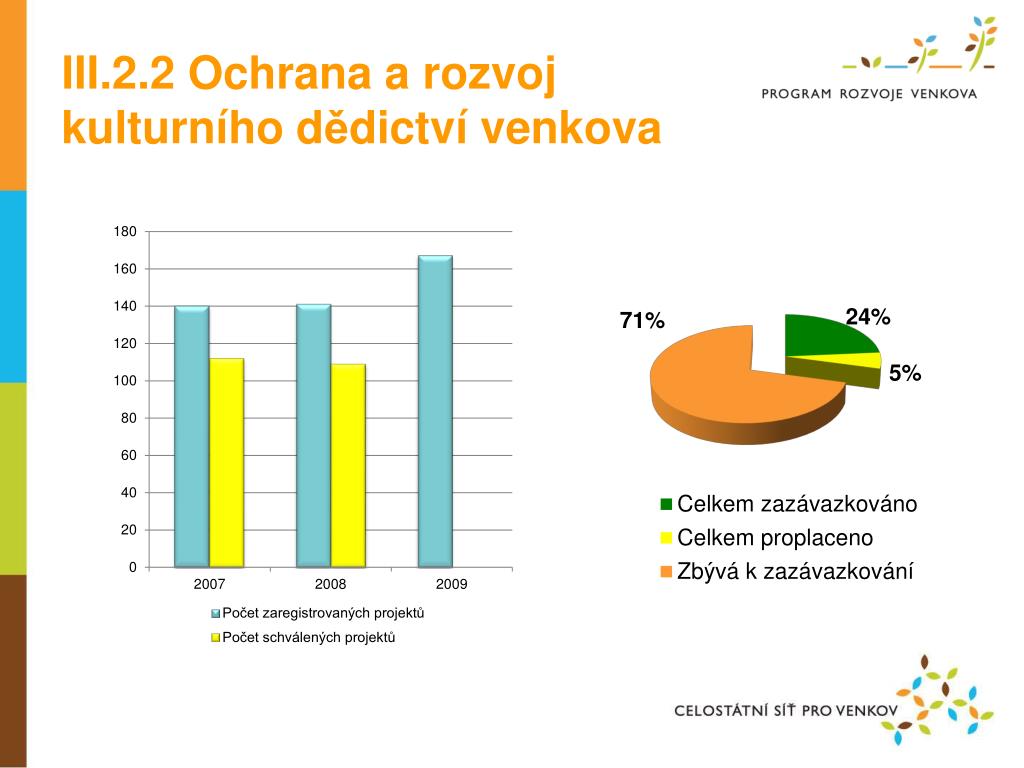 III.2.2 Ochrana a rozvoj kulturního dědictví venkova

PROGRAM ROZVOJE VENKOVA

180
160
140
120
100
80
60
40
20
0

2007
2008
2009

Počet zaregistrovaných projektů
Počet schválených projektů

71%
24%
5%

Celkem zazávazkováno
Celkem proplaceno
Zbývá k zazávazkování

CELOSTÁTNÍ SÍŤ PRO VENKOV